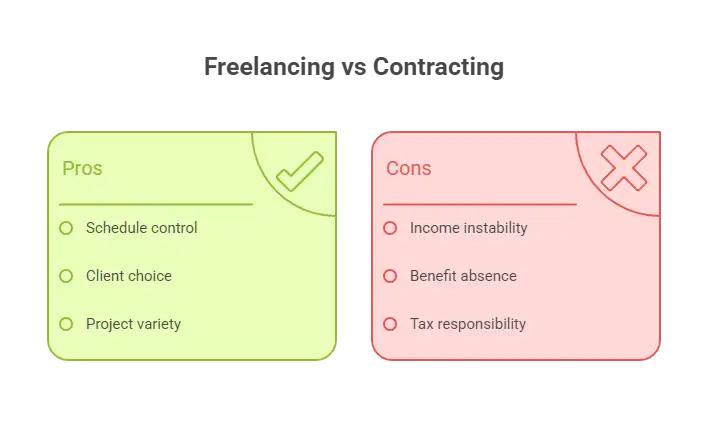 Freelancing vs Contracting

Pros

Schedule control

Client choice

Project variety

Cons

Income instability

Benefit absence

Tax responsibility